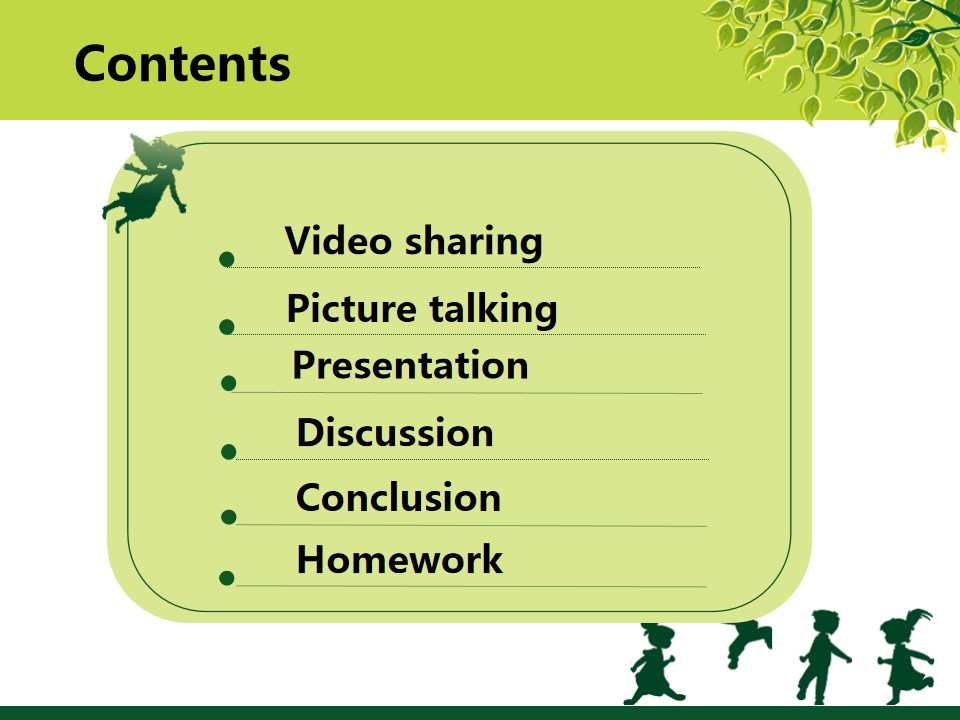 Contents

• Video sharing
• Picture talking
• Presentation
• Discussion
• Conclusion
• Homework